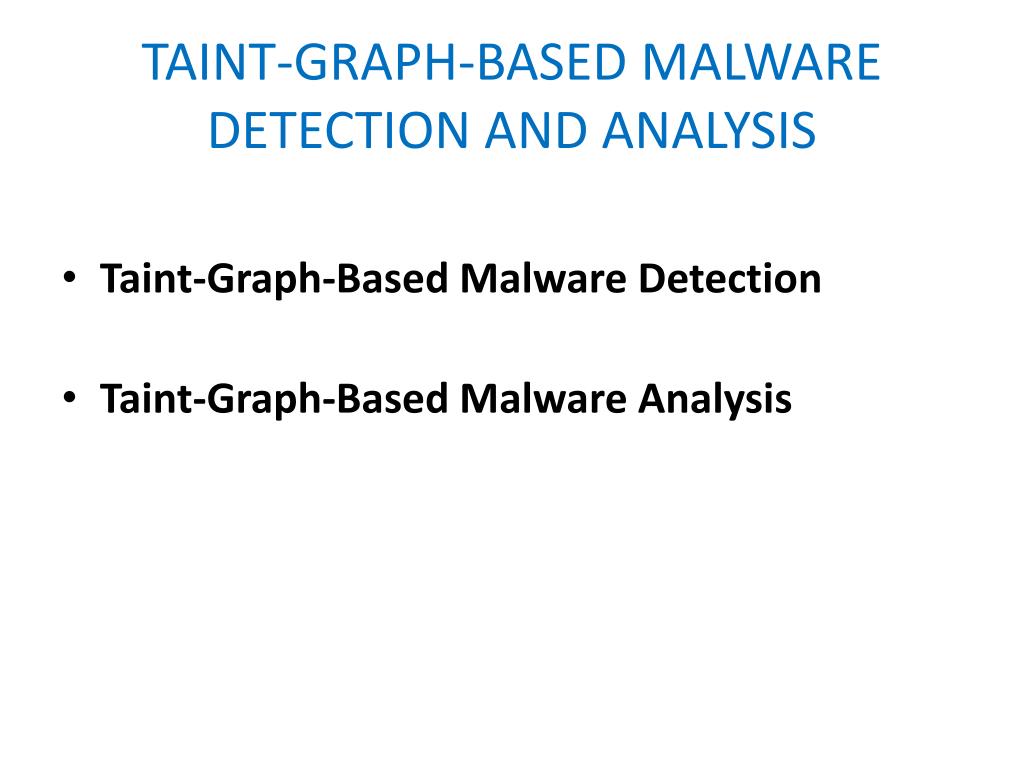 TAINT-GRAPH-BASED MALWARE DETECTION AND ANALYSIS

• Taint-Graph-Based Malware Detection

• Taint-Graph-Based Malware Analysis